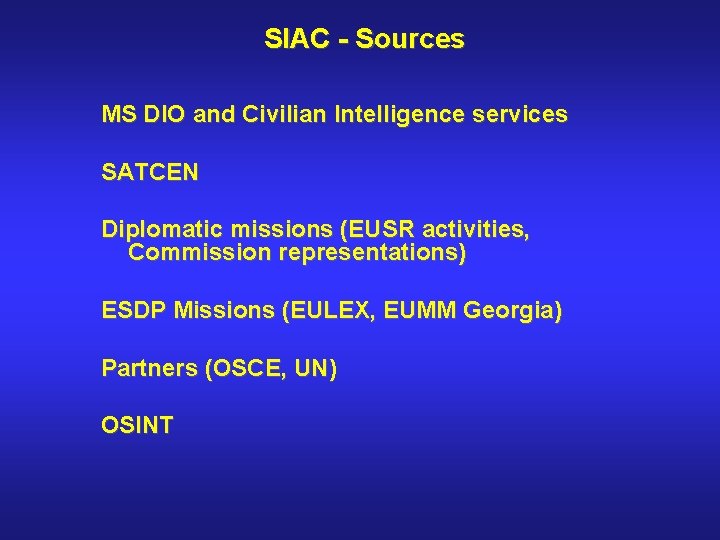 SIAC - Sources

MS DIO and Civilian Intelligence services

SATCEN

Diplomatic missions (EUSR activities, Commission representations)

ESDP Missions (EULEX, EUMM Georgia)

Partners (OSCE, UN)

OSINT